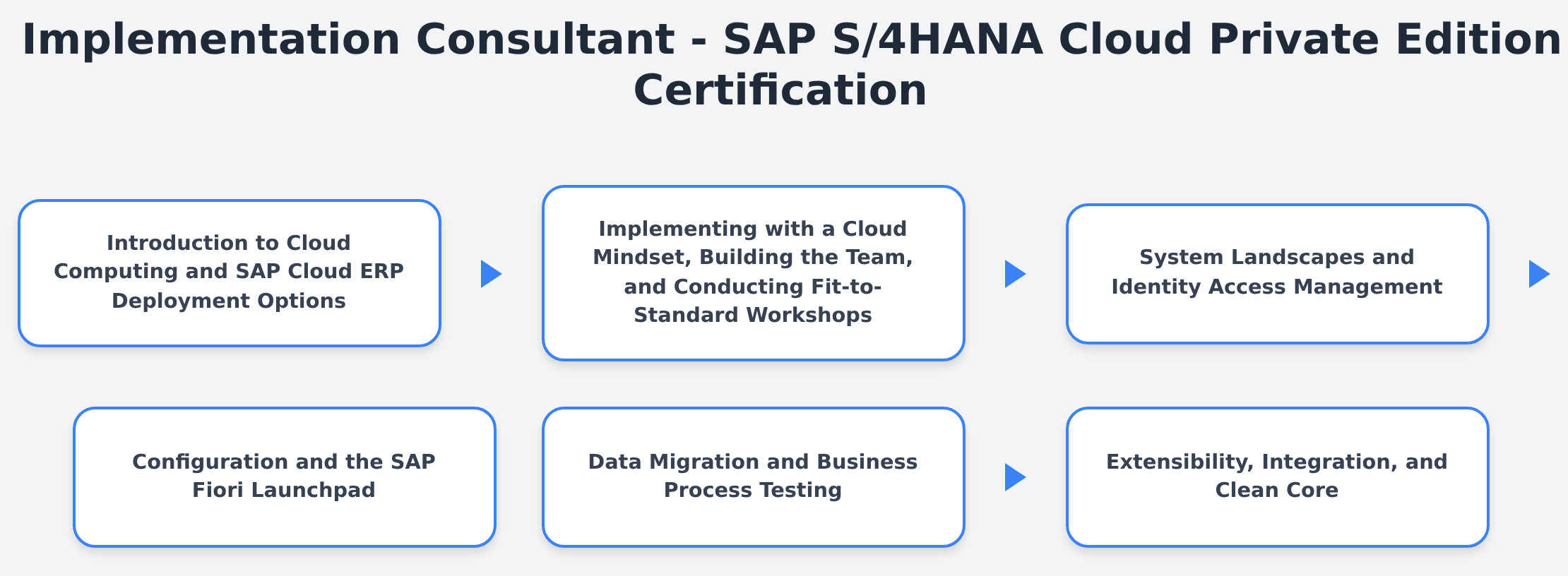 Implementation Consultant - SAP S/4HANA Cloud Private Edition Certification

Introduction to Cloud Computing and SAP Cloud ERP Deployment Options

Implementing with a Cloud Mindset, Building the Team, and Conducting Fit-to-Standard Workshops

System Landscapes and Identity Access Management

Configuration and the SAP Fiori Launchpad

Data Migration and Business Process Testing

Extensibility, Integration, and Clean Core